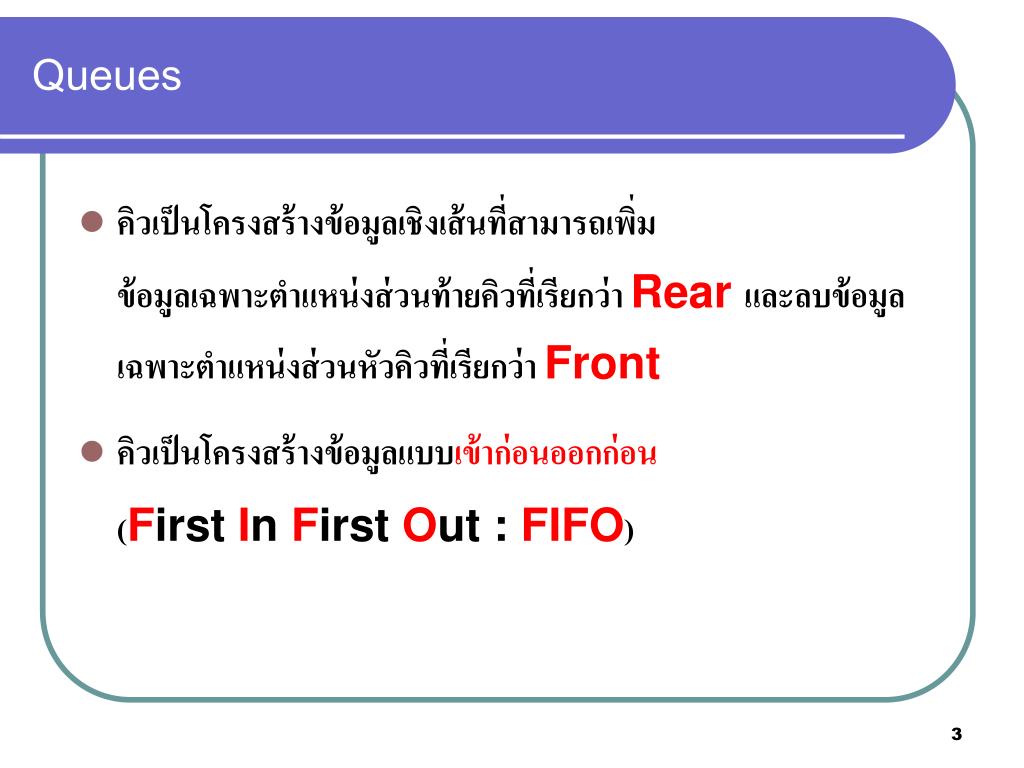 Queues

คิวเป็นโครงสร้างข้อมูลเชิงเส้นที่สามารถเพิ่มข้อมูลเฉพาะตำแหน่งส่วนท้ายคิวที่เรียกว่า Rear และลบข้อมูลเฉพาะตำแหน่งส่วนหัวคิวที่เรียกว่า Front

คิวเป็นโครงสร้างข้อมูลแบบเข้าก่อนออกก่อน (First In First Out : FIFO)

3